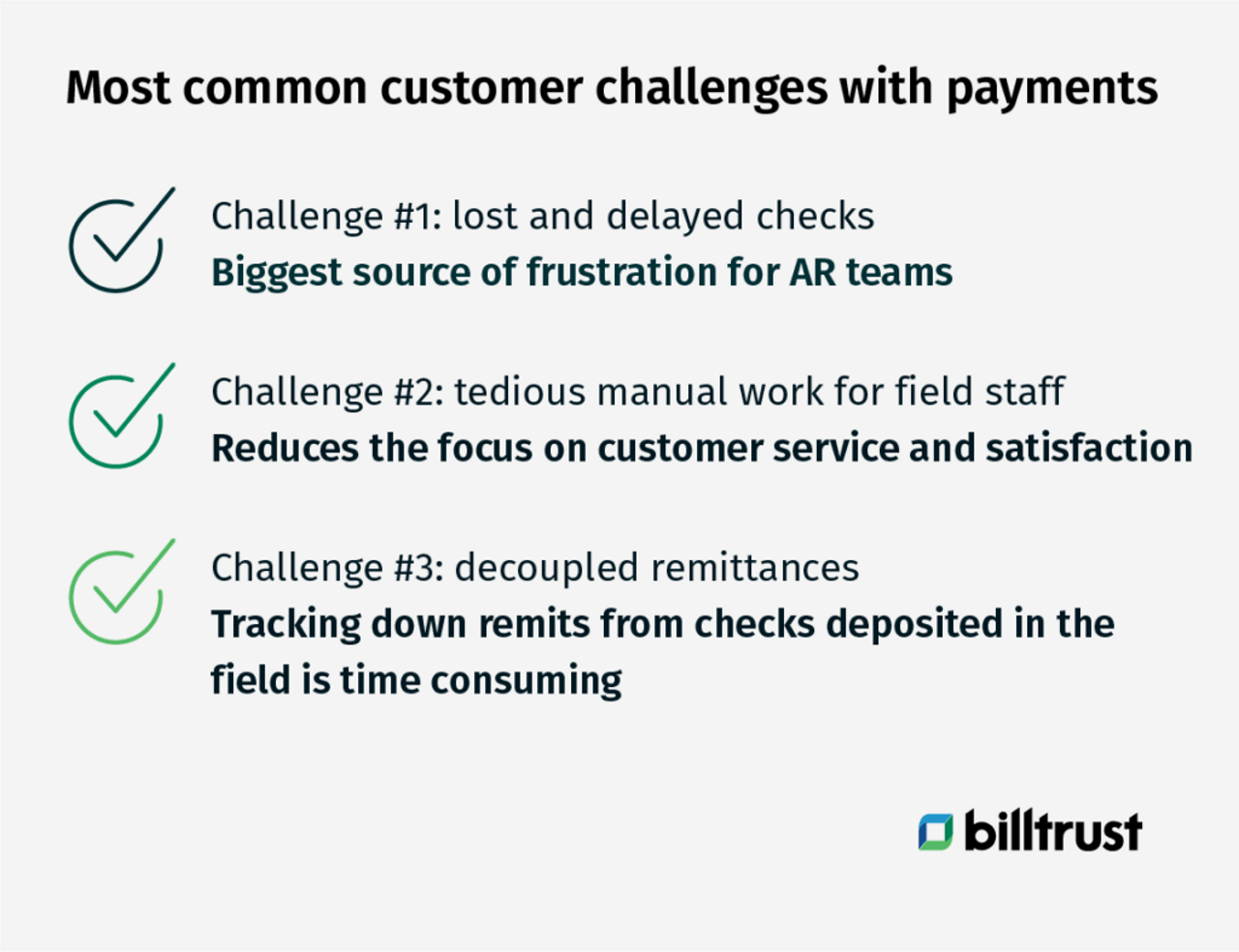 Most common customer challenges with payments

Challenge #1: lost and delayed checks
Biggest source of frustration for AR teams

Challenge #2: tedious manual work for field staff
Reduces the focus on customer service and satisfaction

Challenge #3: decoupled remittances
Tracking down remits from checks deposited in the field is time consuming

billtrust